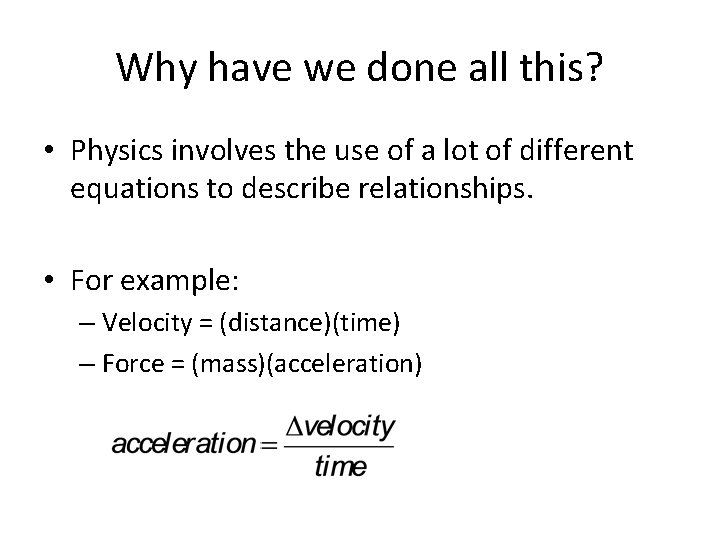 Why have we done all this?

• Physics involves the use of a lot of different equations to describe relationships.

• For example:
– Velocity = (distance)(time)
– Force = (mass)(acceleration)

$acceleration = \frac{\Delta velocity}{time}$